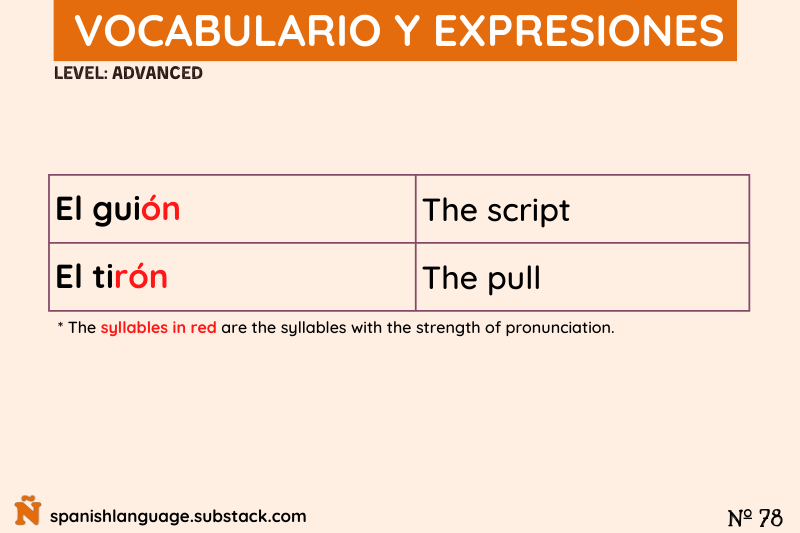 VOCABULARIO Y EXPRESIONES

LEVEL: ADVANCED

| El guión | The script |
|---|---|
| El tirón | The pull |

* The syllables in red are the syllables with the strength of pronunciation.

Ñ spanishlanguage.substack.com

Nº 78